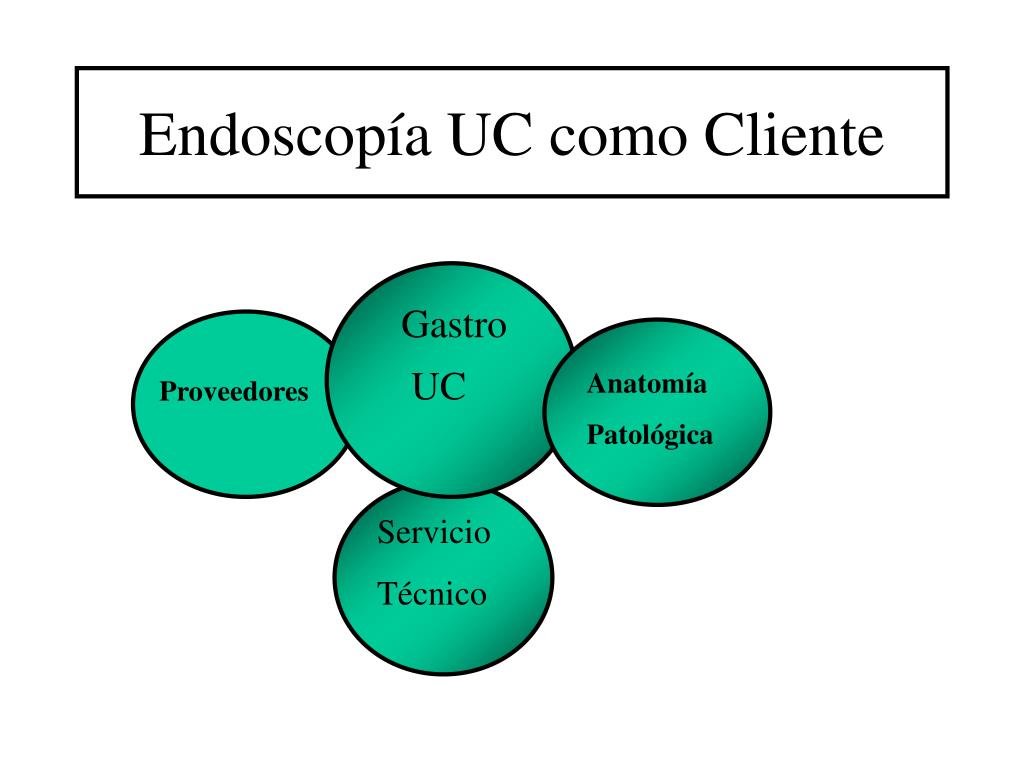 Endoscopía UC como Cliente

Proveedores

Gastro
UC

Anatomía
Patológica

Servicio
Técnico